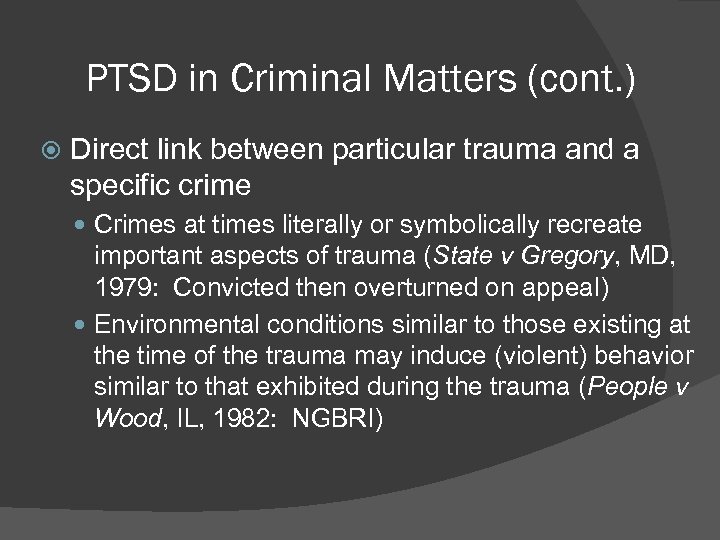 PTSD in Criminal Matters (cont.)

Direct link between particular trauma and a specific crime

Crimes at times literally or symbolically recreate important aspects of trauma (State v Gregory, MD, 1979: Convicted then overturned on appeal)

Environmental conditions similar to those existing at the time of the trauma may induce (violent) behavior similar to that exhibited during the trauma (People v Wood, IL, 1982: NGBRI)